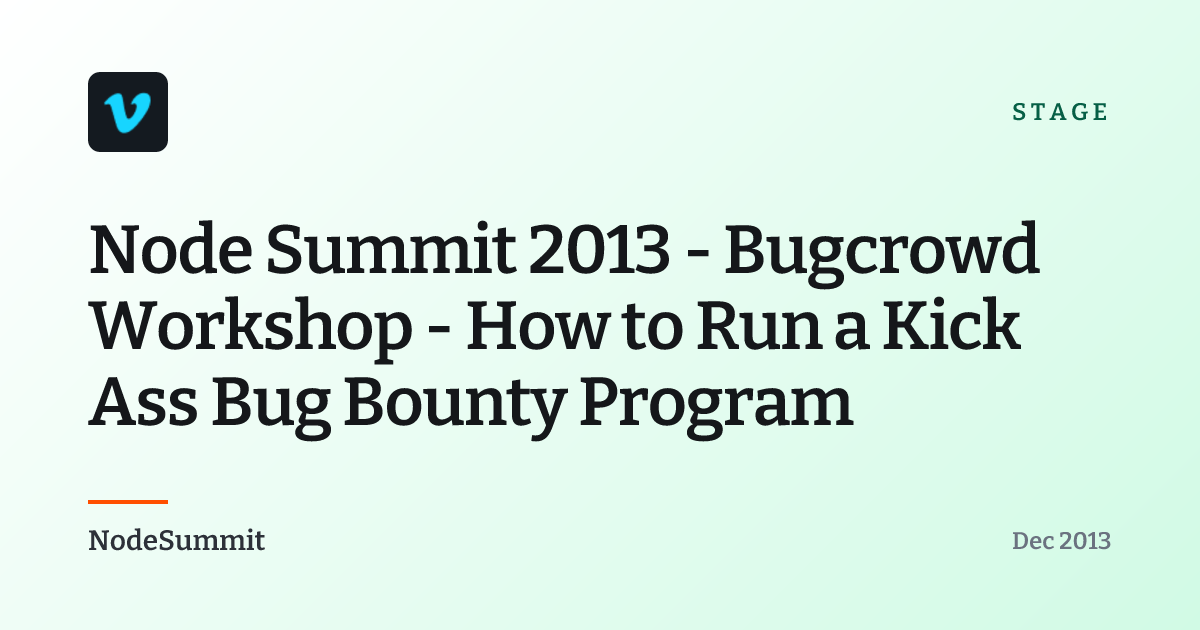 STAGE

Node Summit 2013 - Bugcrowd Workshop - How to Run a Kick Ass Bug Bounty Program

NodeSummit

Dec 2013